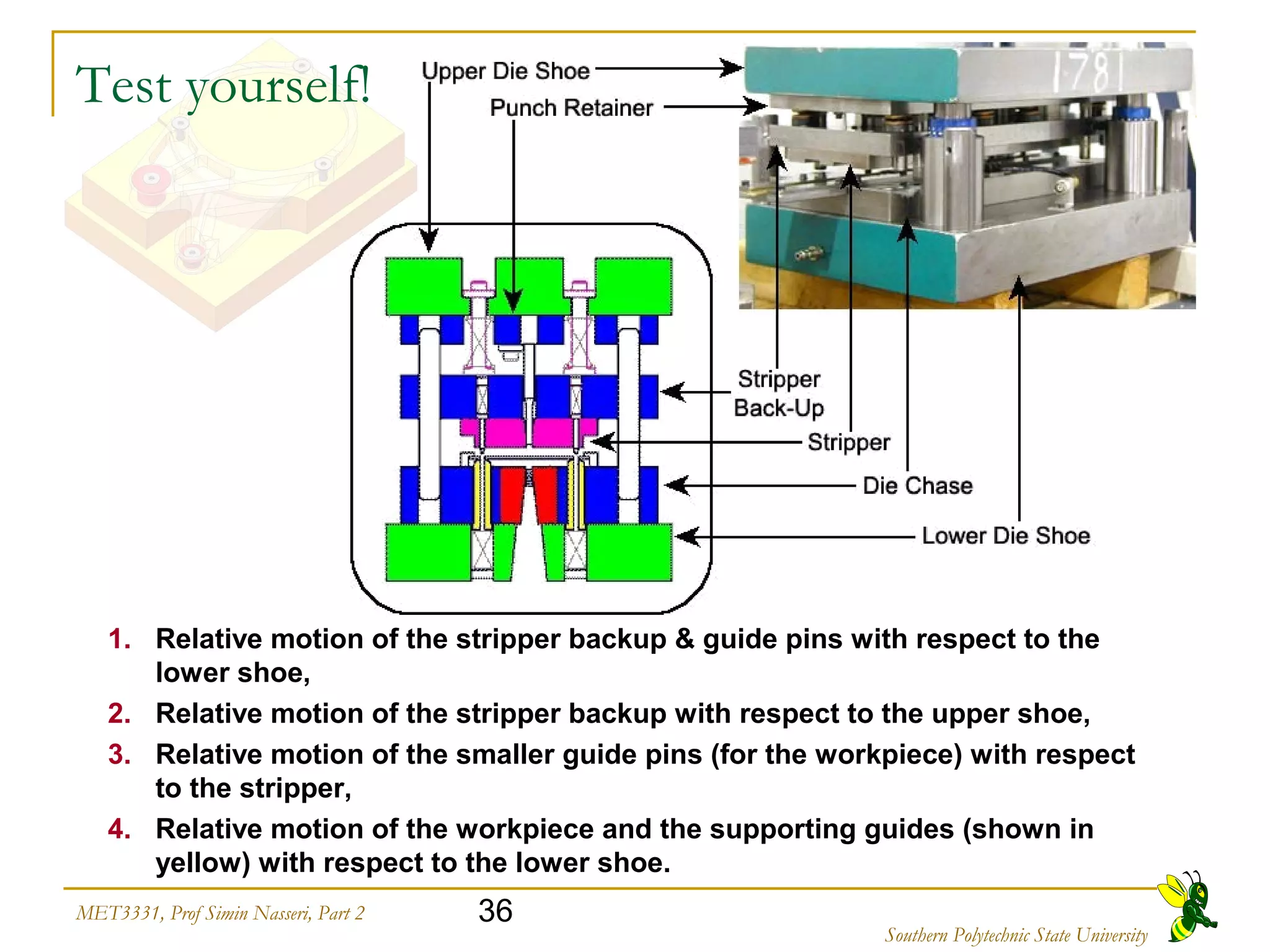 Test yourself!

Upper Die Shoe

Punch Retainer

1781

Stripper Back-Up

Stripper

Die Chase

Lower Die Shoe

1. Relative motion of the stripper backup & guide pins with respect to the lower shoe,
2. Relative motion of the stripper backup with respect to the upper shoe,
3. Relative motion of the smaller guide pins (for the workpiece) with respect to the stripper,
4. Relative motion of the workpiece and the supporting guides (shown in yellow) with respect to the lower shoe.

MET3331, Prof Simin Nasseri, Part 2

36

Southern Polytechnic State University